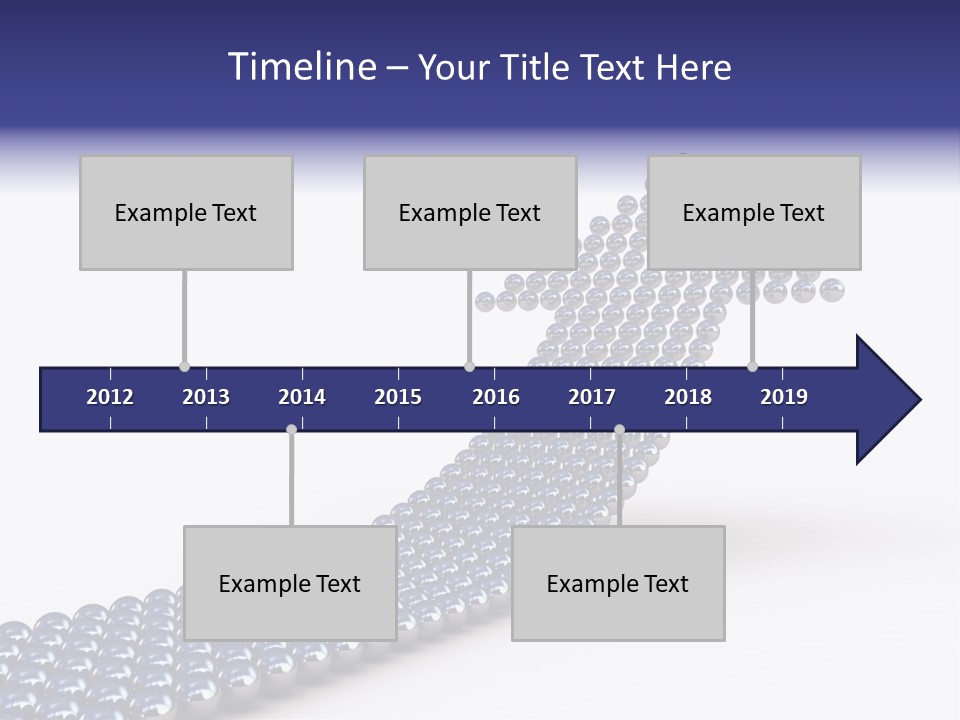 Timeline – Your Title Text Here

Example Text

Example Text

Example Text

2012 2013 2014 2015 2016 2017 2018 2019

Example Text

Example Text